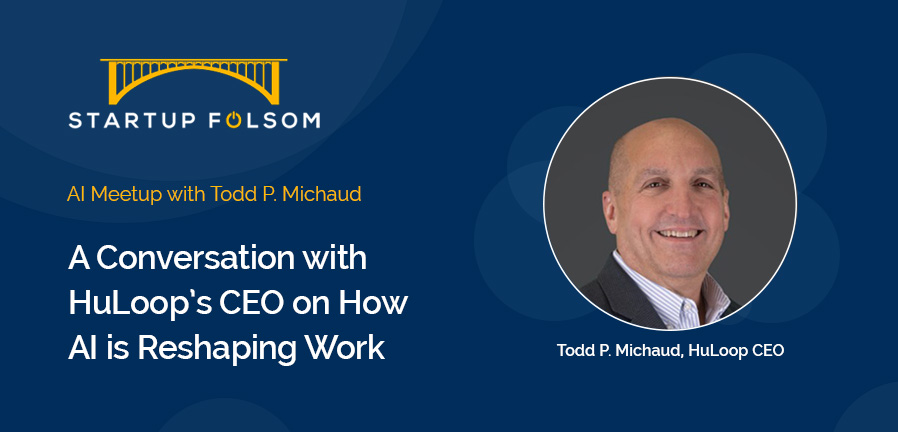 STARTUP FOLSOM

AI Meetup with Todd P. Michaud

A Conversation with HuLoop's CEO on How AI is Reshaping Work

Todd P. Michaud, HuLoop CEO